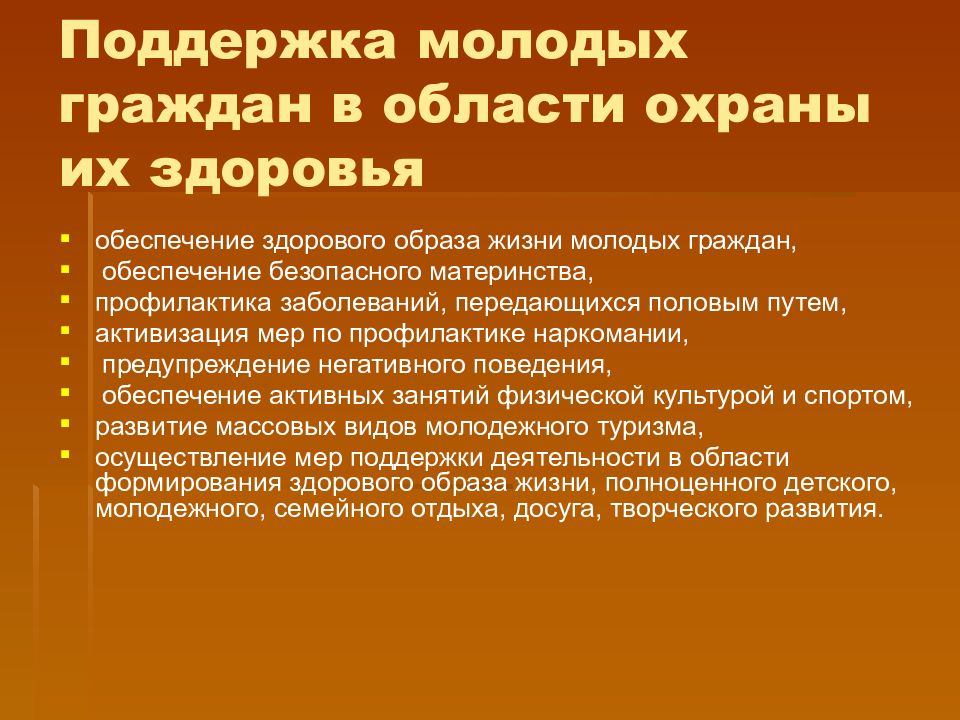 Поддержка молодых граждан в области охраны их здоровья

- обеспечение здорового образа жизни молодых граждан,
- обеспечение безопасного материнства,
- профилактика заболеваний, передающихся половым путем,
- активизация мер по профилактике наркомании,
- предупреждение негативного поведения,
- обеспечение активных занятий физической культурой и спортом,
- развитие массовых видов молодежного туризма,
- осуществление мер поддержки деятельности в области формирования здорового образа жизни, полноценного детского, молодежного, семейного отдыха, досуга, творческого развития.